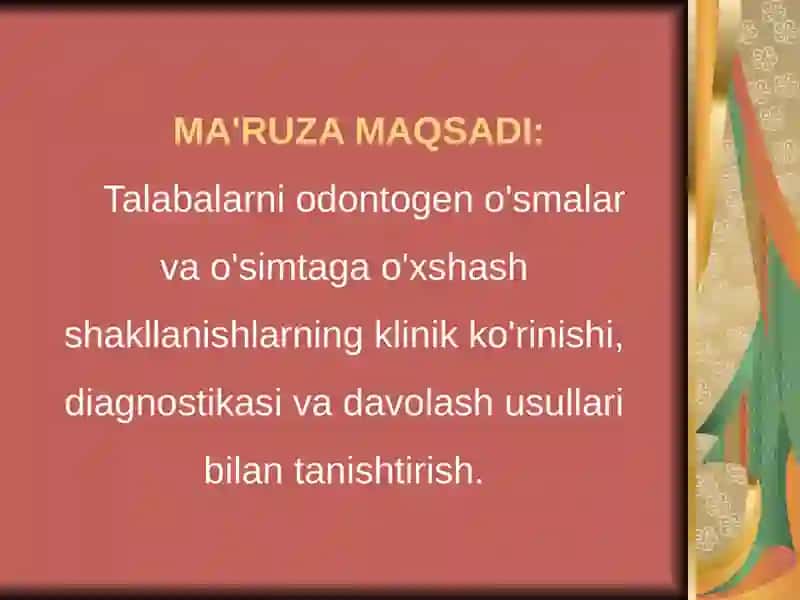 MA'RUZA MAQSADI:

Talabalarni odontogen o'smalar va o'simtaga o'xshash shakllanishlarning klinik ko'rinishi, diagnostikasi va davolash usullari bilan tanishtirish.